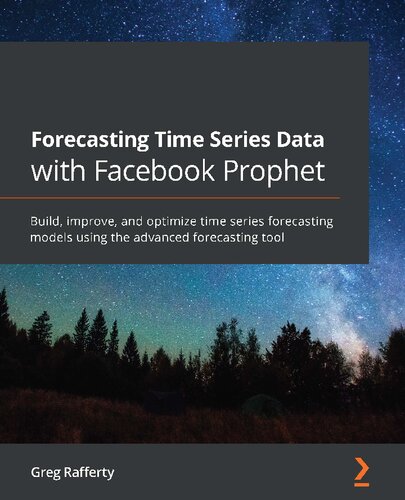 Forecasting Time Series Data with Facebook Prophet

Build, improve, and optimize time series forecasting models using the advanced forecasting tool

Greg Rafferty